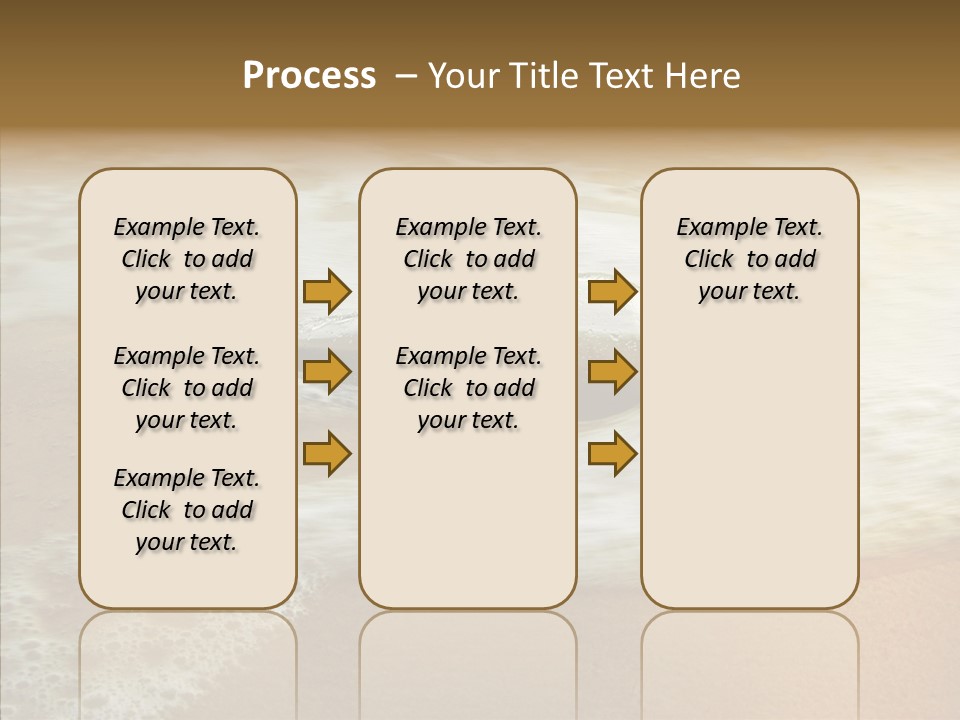 Process – Your Title Text Here

Example Text. Click to add your text.

Example Text. Click to add your text.

Example Text. Click to add your text.

Example Text. Click to add your text.

Example Text. Click to add your text.

Example Text. Click to add your text.